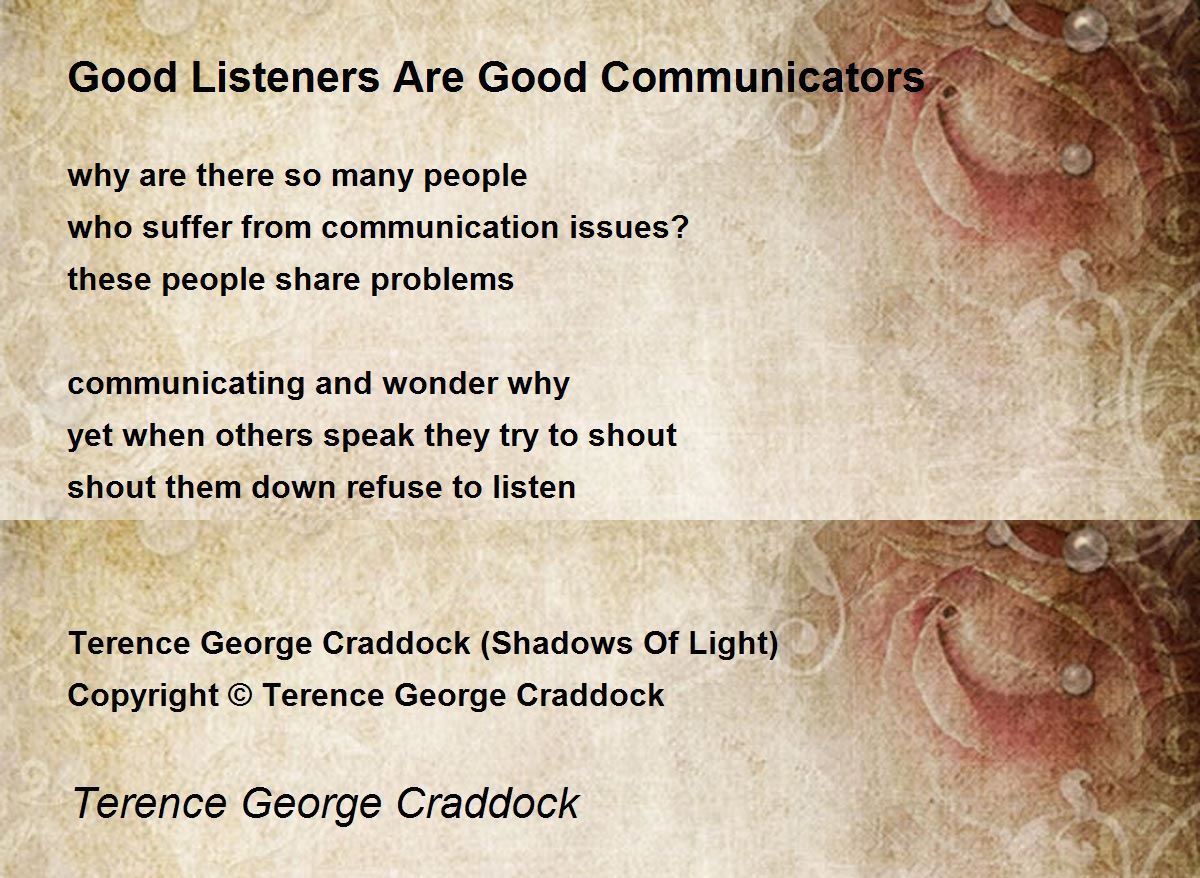 Good Listeners Are Good Communicators

why are there so many people
who suffer from communication issues?
these people share problems

communicating and wonder why
yet when others speak they try to shout
shout them down refuse to listen

Terence George Craddock (Shadows Of Light)
Copyright © Terence George Craddock

Terence George Craddock